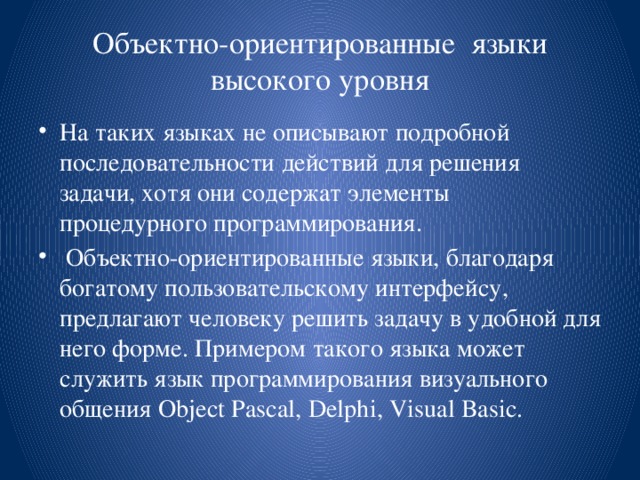 Объектно-ориентированные языки высокого уровня

• На таких языках не описывают подробной последовательности действий для решения задачи, хотя они содержат элементы процедурного программирования.

• Объектно-ориентированные языки, благодаря богатому пользовательскому интерфейсу, предлагают человеку решить задачу в удобной для него форме. Примером такого языка может служить язык программирования визуального общения Object Pascal, Delphi, Visual Basic.